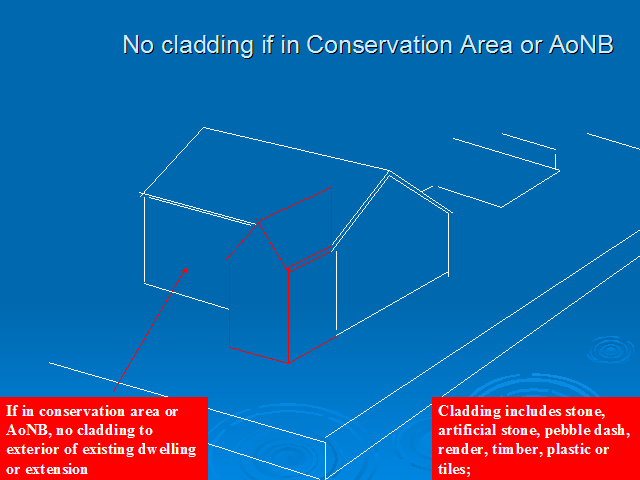 No cladding if in Conservation Area or AoNB

If in conservation area or AoNB, no cladding to exterior of existing dwelling or extension

Cladding includes stone, artificial stone, pebble dash, render, timber, plastic or tiles;